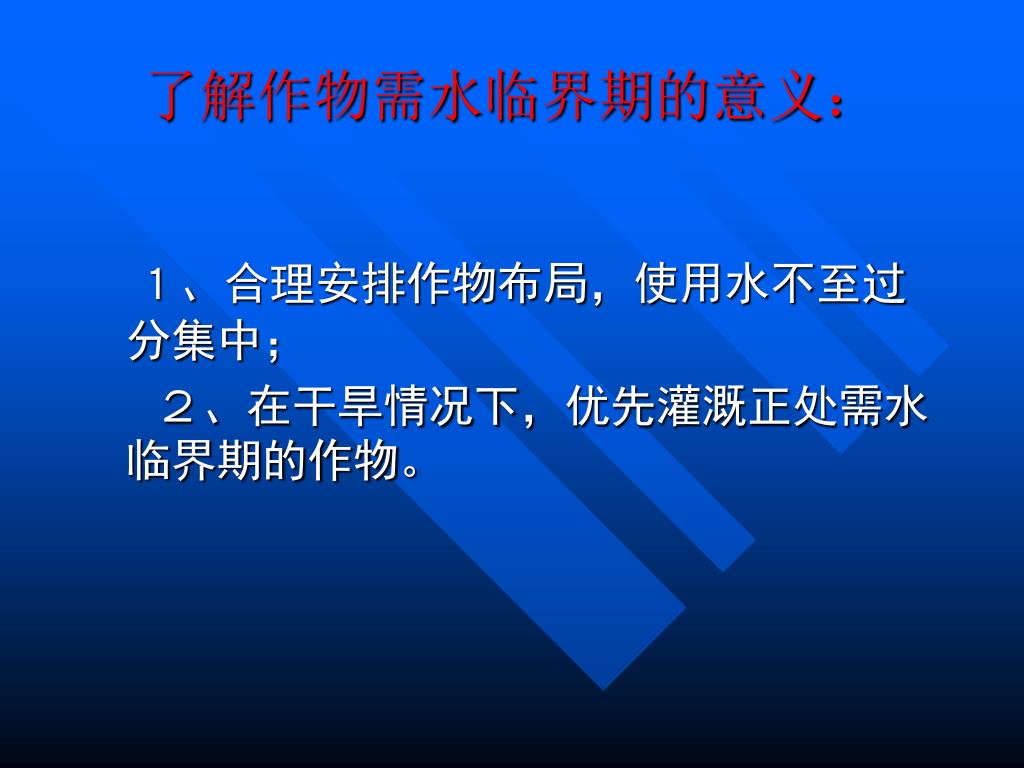 了解作物需水临界期的意义：

１、合理安排作物布局，使用水不至过分集中；

２、在干旱情况下，优先灌溉正处需水临界期的作物。